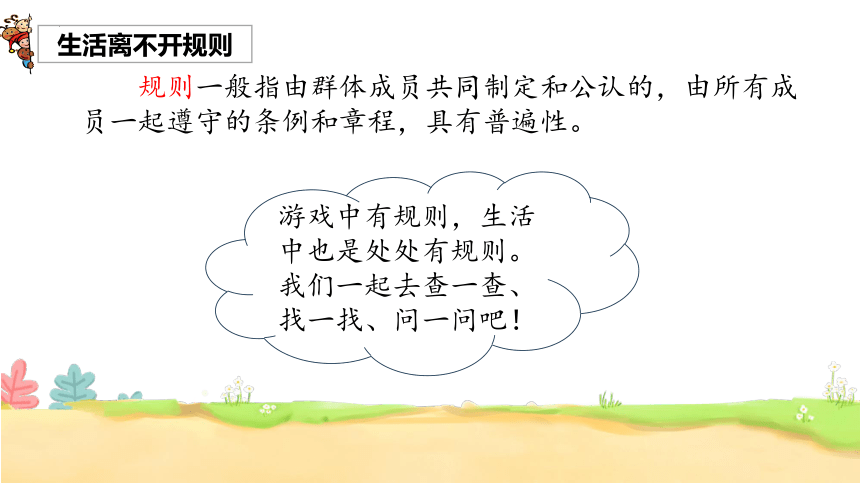 生活离不开规则

规则一般指由群体成员共同制定和公认的，由所有成员一起遵守的条例和章程，具有普遍性。

游戏中有规则，生活中也是处处有规则。我们一起去查一查、找一找、问一问吧！